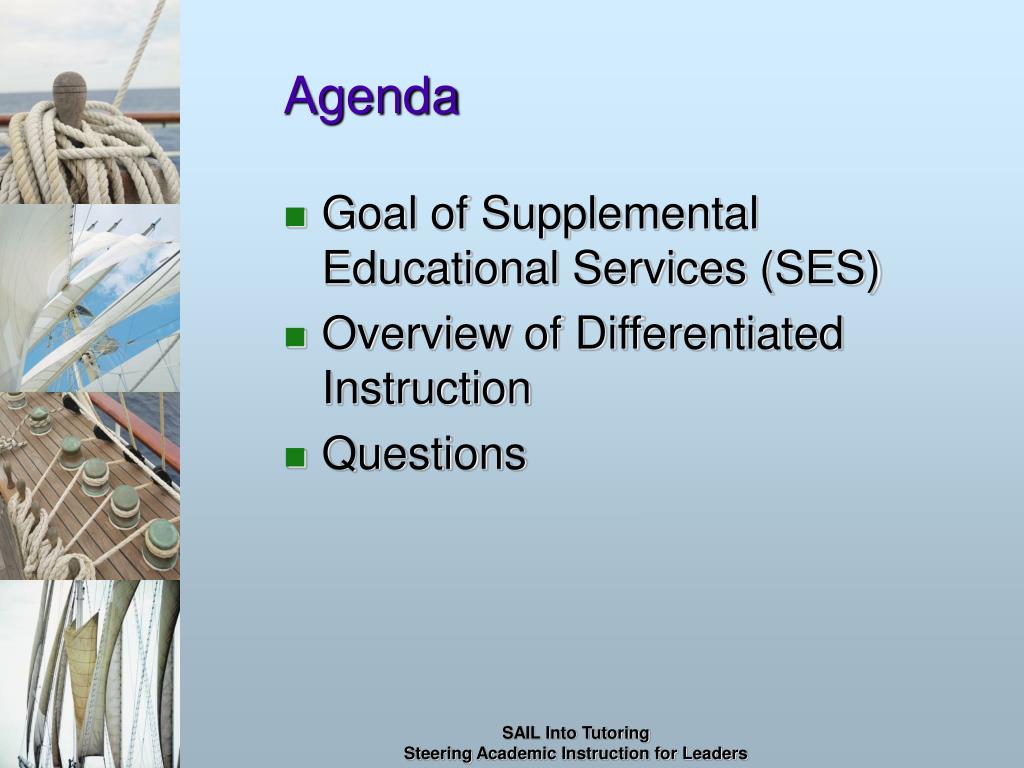 Agenda

- Goal of Supplemental Educational Services (SES)
- Overview of Differentiated Instruction
- Questions

SAIL Into Tutoring
Steering Academic Instruction for Leaders